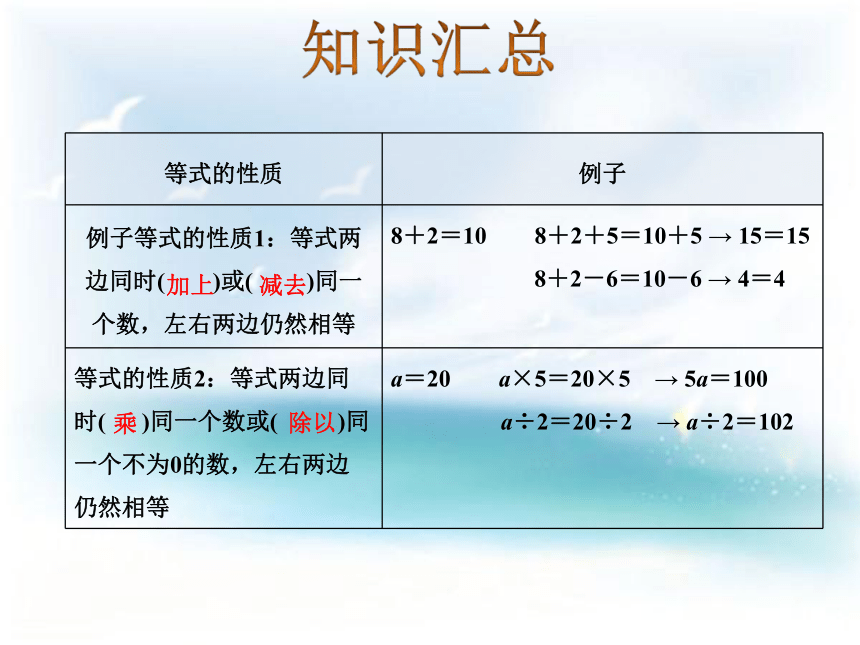 知识汇总

| 等式的性质 | 例子 |
|---|---|
| 例子等式的性质1：等式两边同时(加上)或(减去)同一个数，左右两边仍然相等 | $8+2=10$ $8+2+5=10+5 \rightarrow 15=15$ $8+2-6=10-6 \rightarrow 4=4$ |
| 等式的性质2：等式两边同时(乘)同一个数或(除以)同一个不为0的数，左右两边仍然相等 | $a=20$ $a\times5=20\times5 \rightarrow 5a=100$ $a\div2=20\div2 \rightarrow a\div2=102$ |